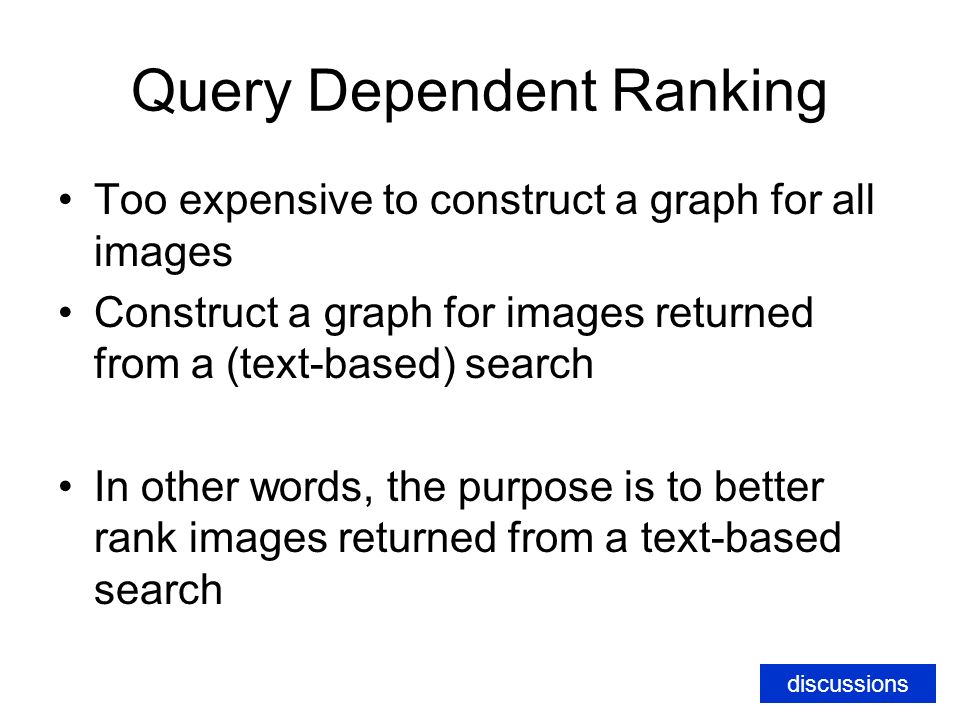 Query Dependent Ranking

• Too expensive to construct a graph for all images
• Construct a graph for images returned from a (text-based) search

• In other words, the purpose is to better rank images returned from a text-based search

discussions